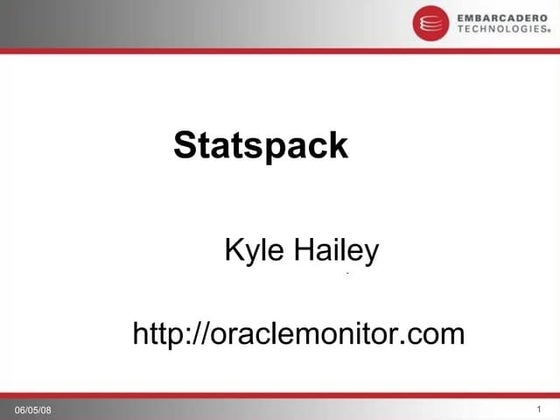 EMBARCADERO TECHNOLOGIES®

Statspack

Kyle Hailey

http://oraclemonitor.com

06/05/08

1